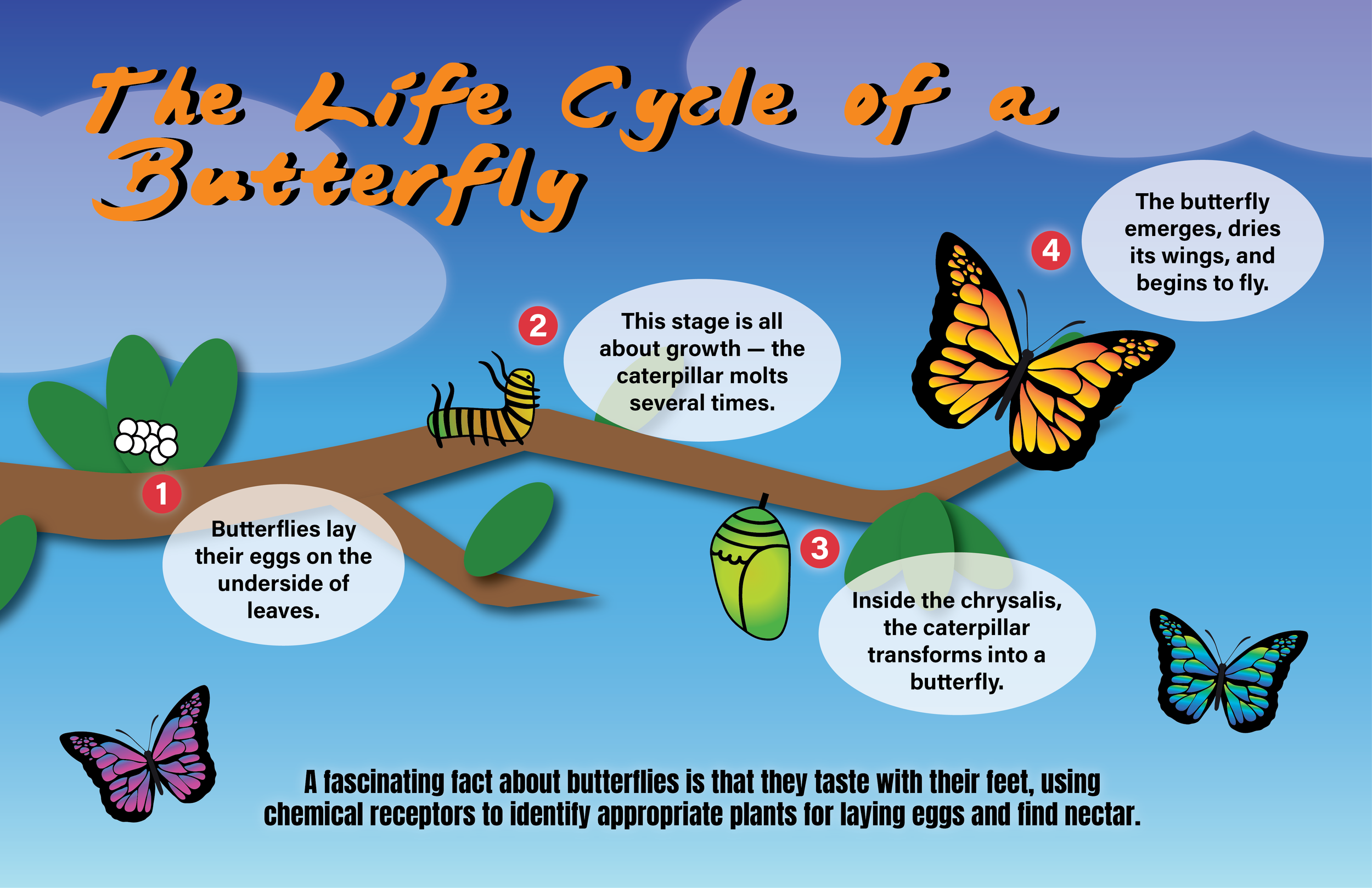 The Life Cycle of a Butterfly

1

Butterflies lay their eggs on the underside of leaves.

2

This stage is all about growth — the caterpillar molts several times.

3

Inside the chrysalis, the caterpillar transforms into a butterfly.

4

The butterfly emerges, dries its wings, and begins to fly.

A fascinating fact about butterflies is that they taste with their feet, using chemical receptors to identify appropriate plants for laying eggs and find nectar.